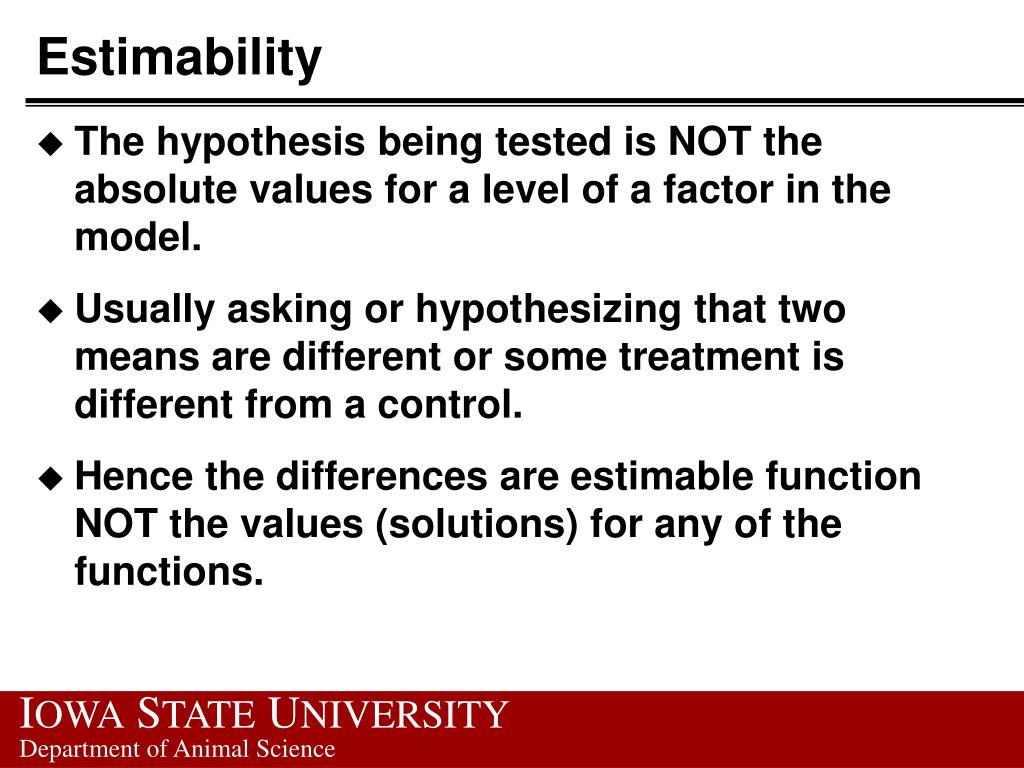 Estimability

◆ The hypothesis being tested is NOT the absolute values for a level of a factor in the model.

◆ Usually asking or hypothesizing that two means are different or some treatment is different from a control.

◆ Hence the differences are estimable function NOT the values (solutions) for any of the functions.

IOWA STATE UNIVERSITY
Department of Animal Science